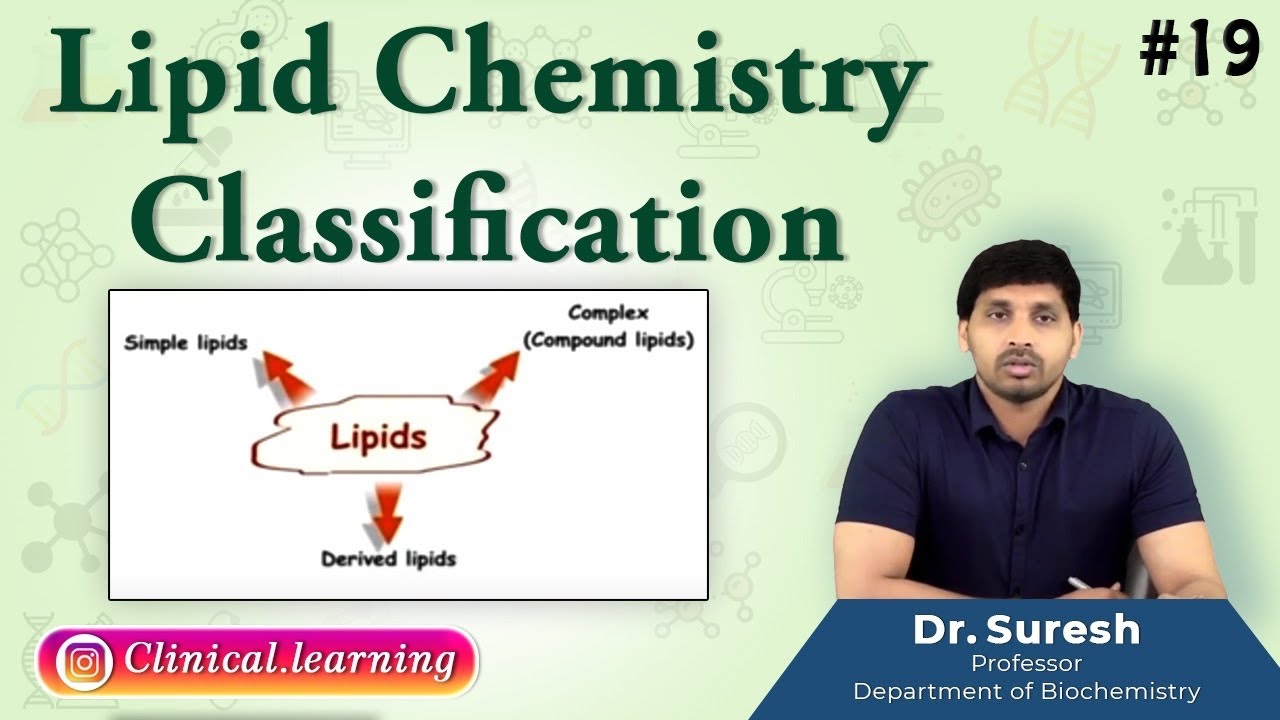 Lipid Chemistry Classification

#19

Simple lipids

Complex (Compound lipids)

Lipids

Derived lipids

Clinical.learning

Dr. Suresh
Professor
Department of Biochemistry